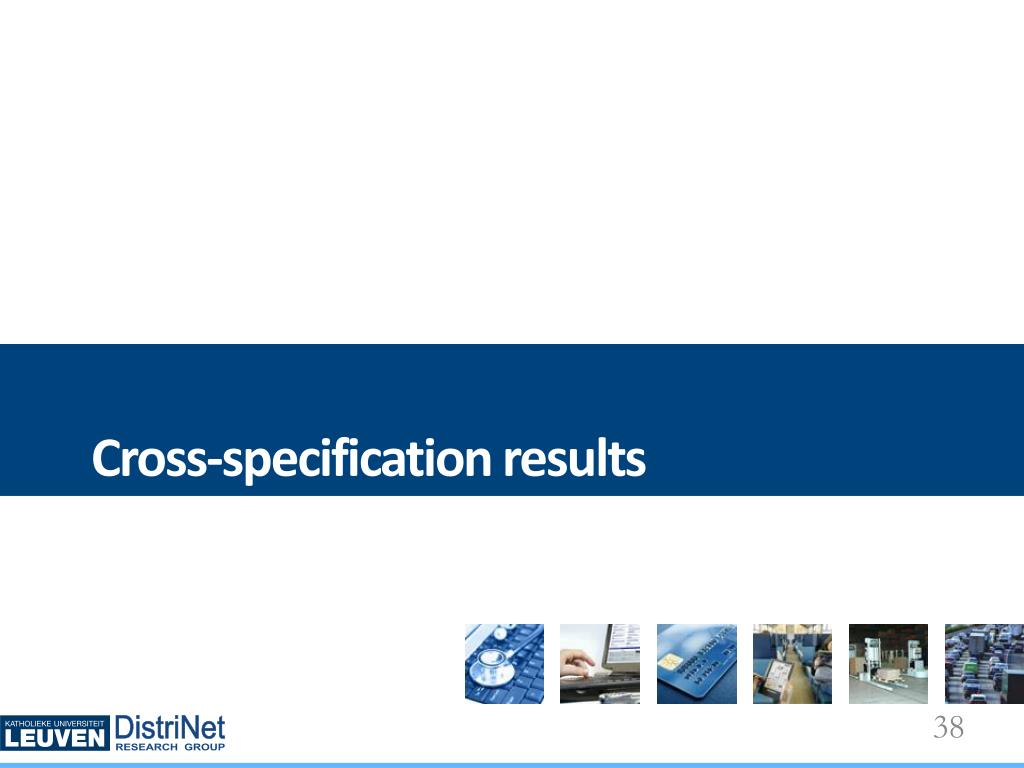 Cross-specification results

KATHOLIEKE UNIVERSITEIT
LEUVEN
DistriNet
RESEARCH GROUP

38